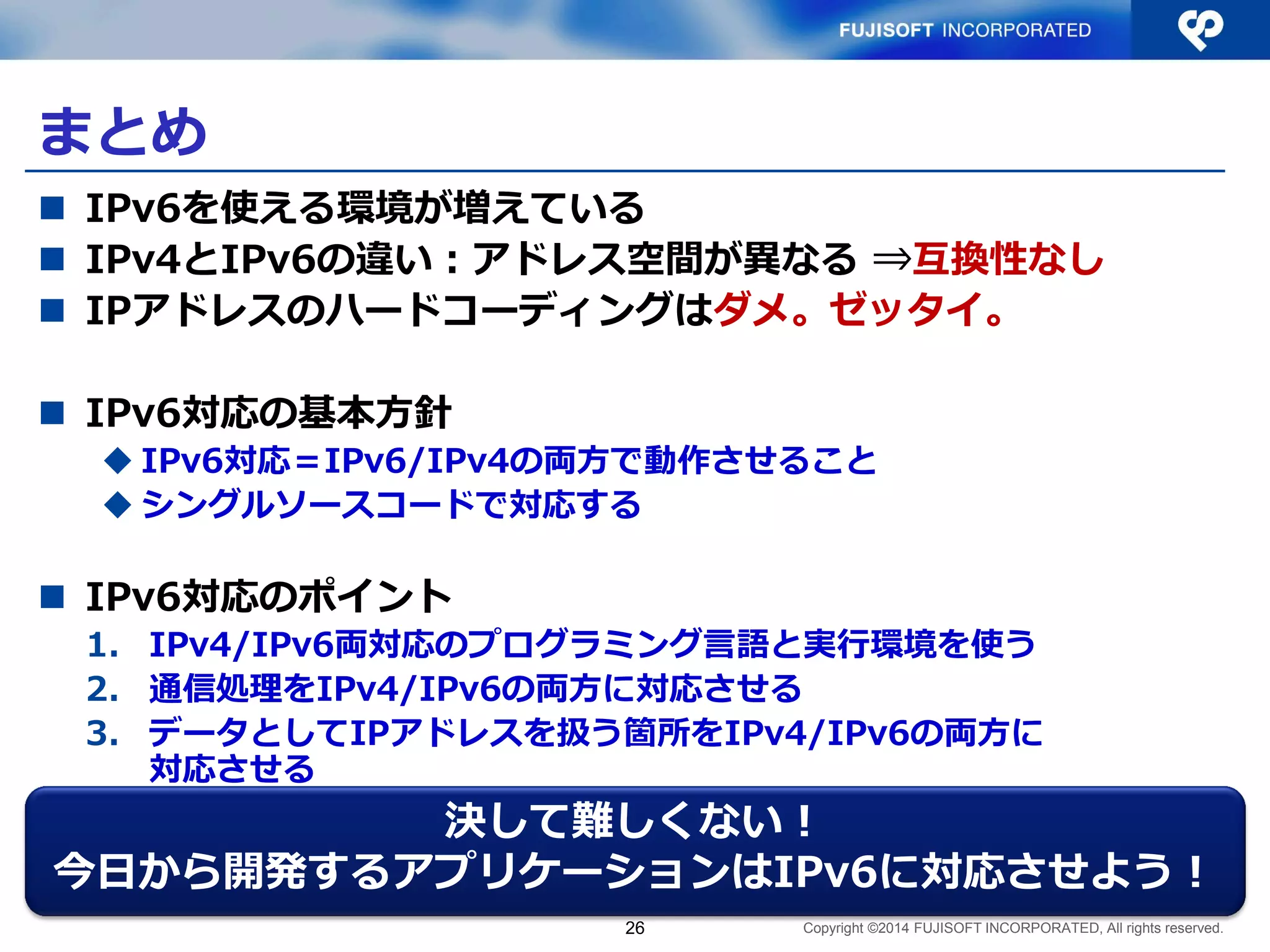 FUJISOFT INCORPORATED

まとめ

■ IPv6を使える環境が増えている
■ IPv4とIPv6の違い：アドレス空間が異なる ⇒互換性なし
■ IPアドレスのハードコーディングはダメ。ゼッタイ。

■ IPv6対応の基本方針
◆ IPv6対応＝IPv6/IPv4の両方で動作させること
◆ シングルソースコードで対応する

■ IPv6対応のポイント
1. IPv4/IPv6両対応のプログラミング言語と実行環境を使う
2. 通信処理をIPv4/IPv6の両方に対応させる
3. データとしてIPアドレスを扱う箇所をIPv4/IPv6の両方に対応させる

決して難しくない！
今日から開発するアプリケーションはIPv6に対応させよう！

26

Copyright ©2014 FUJISOFT INCORPORATED, All rights reserved.